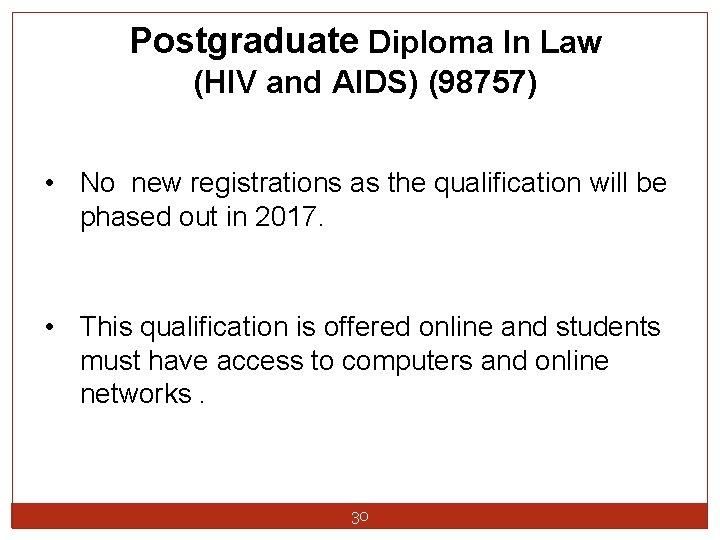 Postgraduate Diploma In Law (HIV and AIDS) (98757)

• No new registrations as the qualification will be phased out in 2017.

• This qualification is offered online and students must have access to computers and online networks .

30